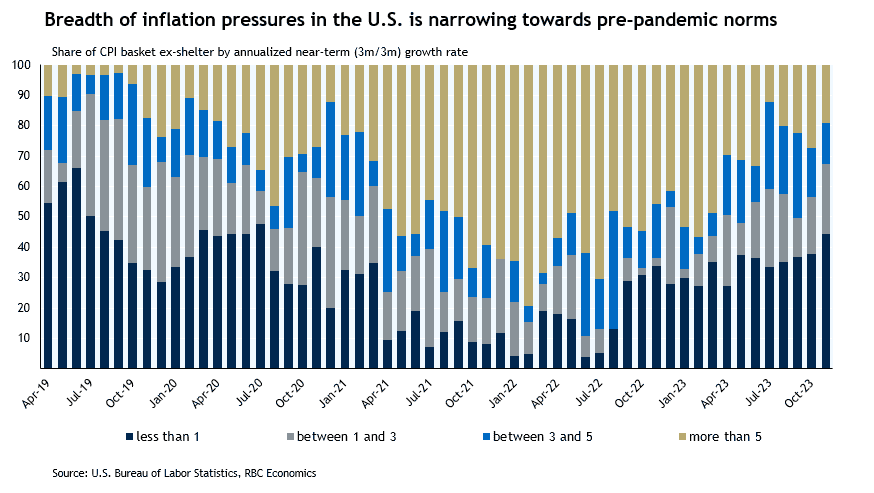 Breadth of inflation pressures in the U.S. is narrowing towards pre-pandemic norms

Share of CPI basket ex-shelter by annualized near-term (3m/3m) growth rate

100
90
80
70
60
50
40
30
20
10

Apr-19
Jul-19
Oct-19
Jan-20
Apr-20
Jul-20
Oct-20
Jan-21
Apr-21
Jul-21
Oct-21
Jan-22
Apr-22
Jul-22
Oct-22
Jan-23
Apr-23
Jul-23
Oct-23

less than 1
between 1 and 3
between 3 and 5
more than 5

Source: U.S. Bureau of Labor Statistics, RBC Economics